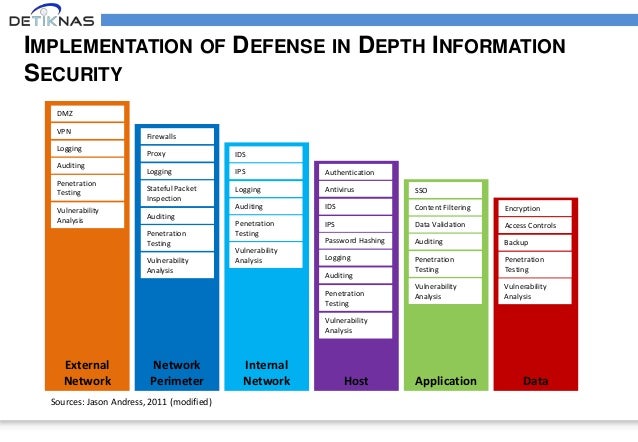 DETIKNAS

IMPLEMENTATION OF DEFENSE IN DEPTH INFORMATION SECURITY

DMZ
VPN
Logging
Auditing
Penetration Testing
Vulnerability Analysis
External Network

Firewalls
Proxy
Logging
Stateful Packet Inspection
Auditing
Penetration Testing
Vulnerability Analysis
Network Perimeter

IDS
IPS
Logging
Auditing
Penetration Testing
Vulnerability Analysis
Internal Network

Authentication
Antivirus
IDS
IPS
Password Hashing
Logging
Auditing
Penetration Testing
Vulnerability Analysis
Host

SSO
Content Filtering
Data Validation
Auditing
Penetration Testing
Vulnerability Analysis
Application

Encryption
Access Controls
Backup
Penetration Testing
Vulnerability Analysis
Data

Sources: Jason Andress, 2011 (modified)